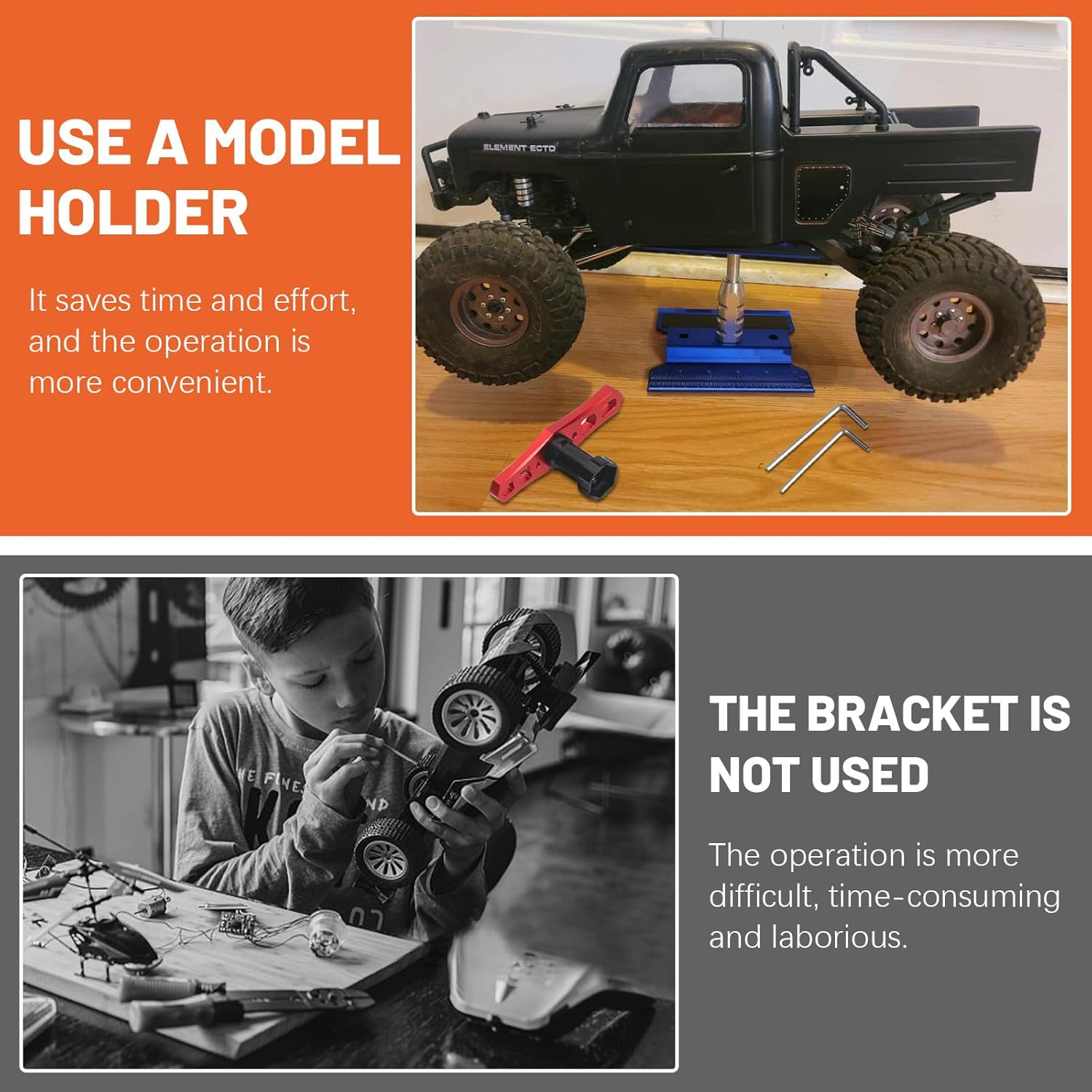 USE A MODEL HOLDER

It saves time and effort, and the operation is more convenient.

ELEMENT ECTO

THE BRACKET IS NOT USED

The operation is more difficult, time-consuming and laborious.